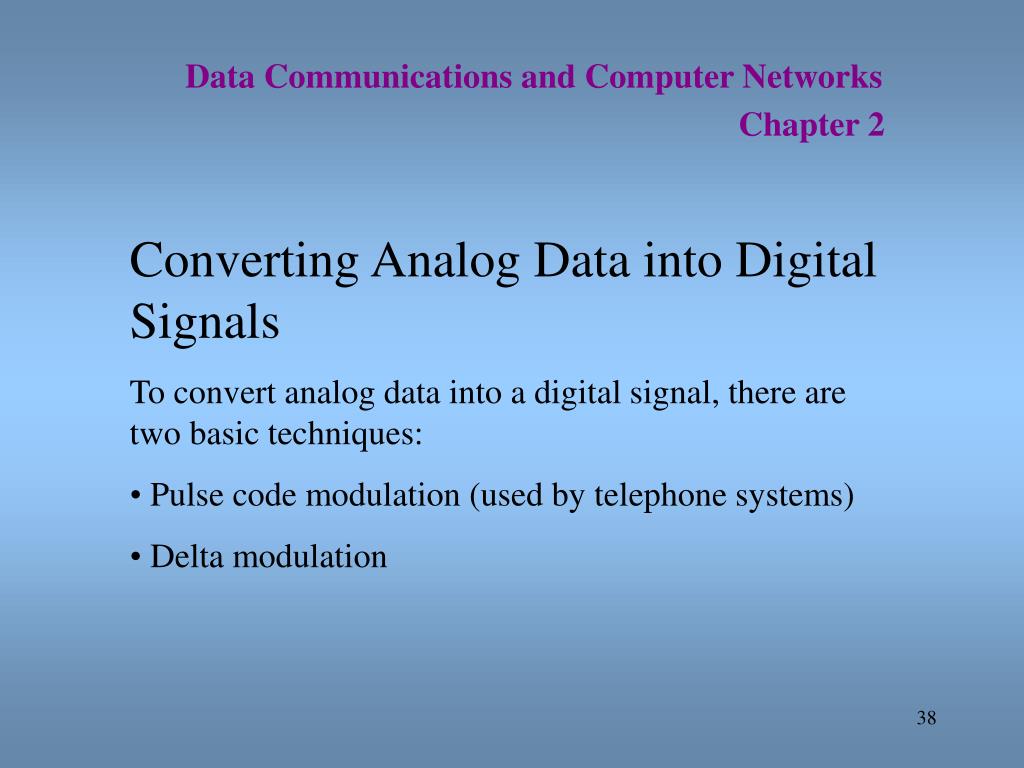 Data Communications and Computer Networks
Chapter 2

Converting Analog Data into Digital Signals

To convert analog data into a digital signal, there are two basic techniques:

• Pulse code modulation (used by telephone systems)

• Delta modulation

38